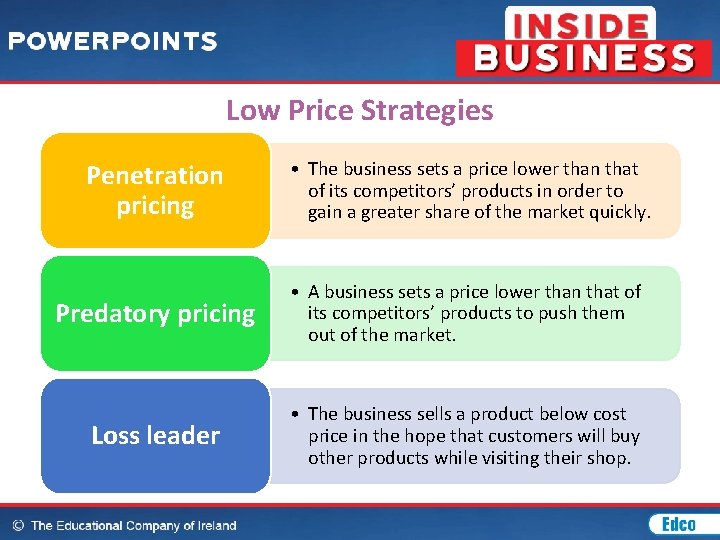 POWERPOINTS

INSIDE BUSINESS

Low Price Strategies

Penetration pricing

• The business sets a price lower than that of its competitors' products in order to gain a greater share of the market quickly.

Predatory pricing

• A business sets a price lower than that of its competitors' products to push them out of the market.

Loss leader

• The business sells a product below cost price in the hope that customers will buy other products while visiting their shop.

© The Educational Company of Ireland

Edco